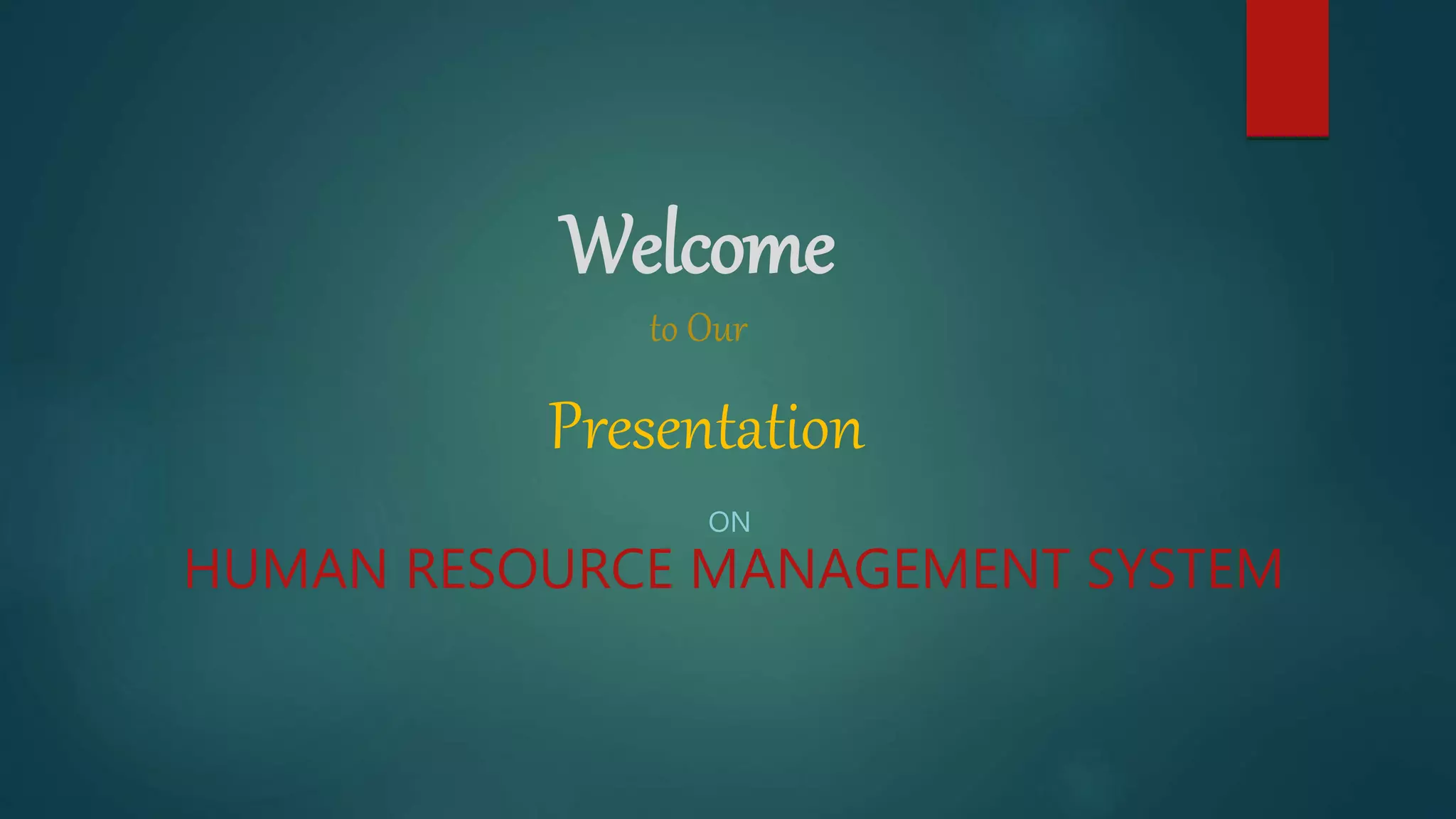 Welcome

to Our

Presentation

ON

HUMAN RESOURCE MANAGEMENT SYSTEM